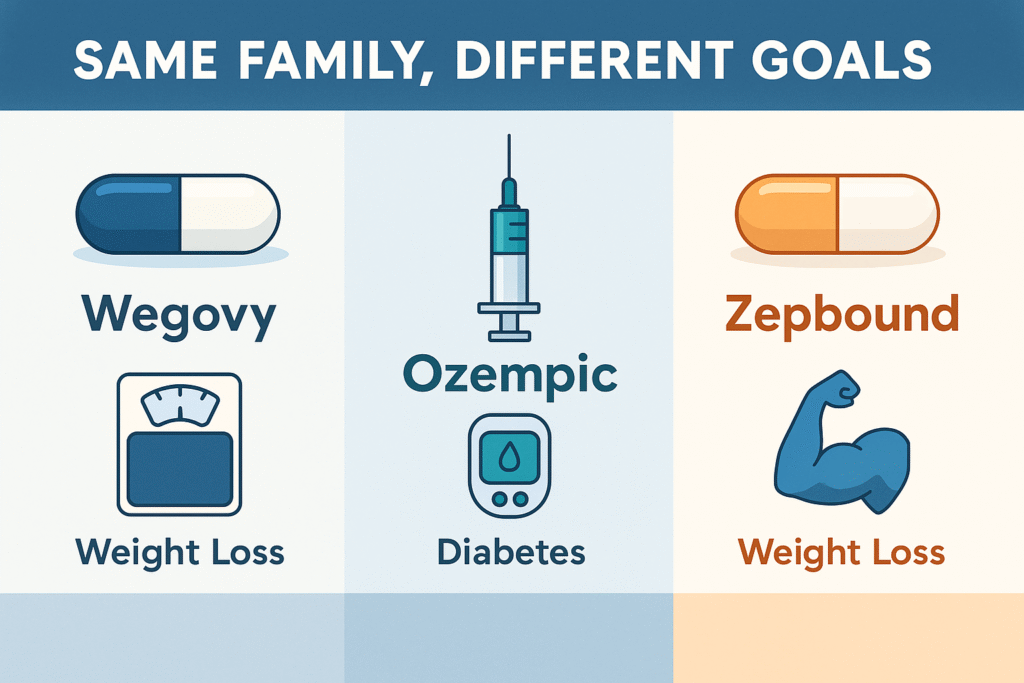 SAME FAMILY, DIFFERENT GOALS

Wegovy

Weight Loss

Ozempic

Diabetes

Zepbound

Weight Loss